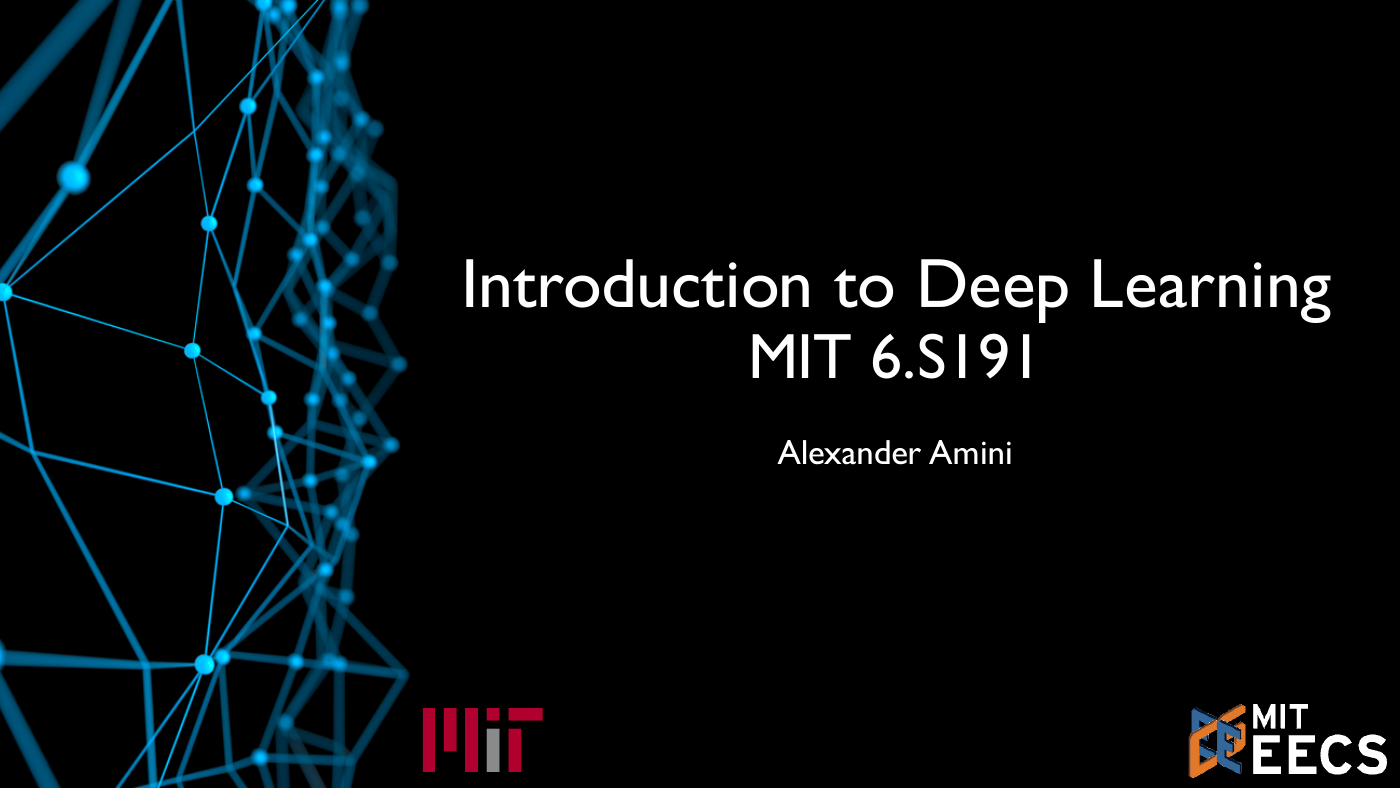 Introduction to Deep Learning
MIT 6.S191

Alexander Amini

MIT

MIT
EECS